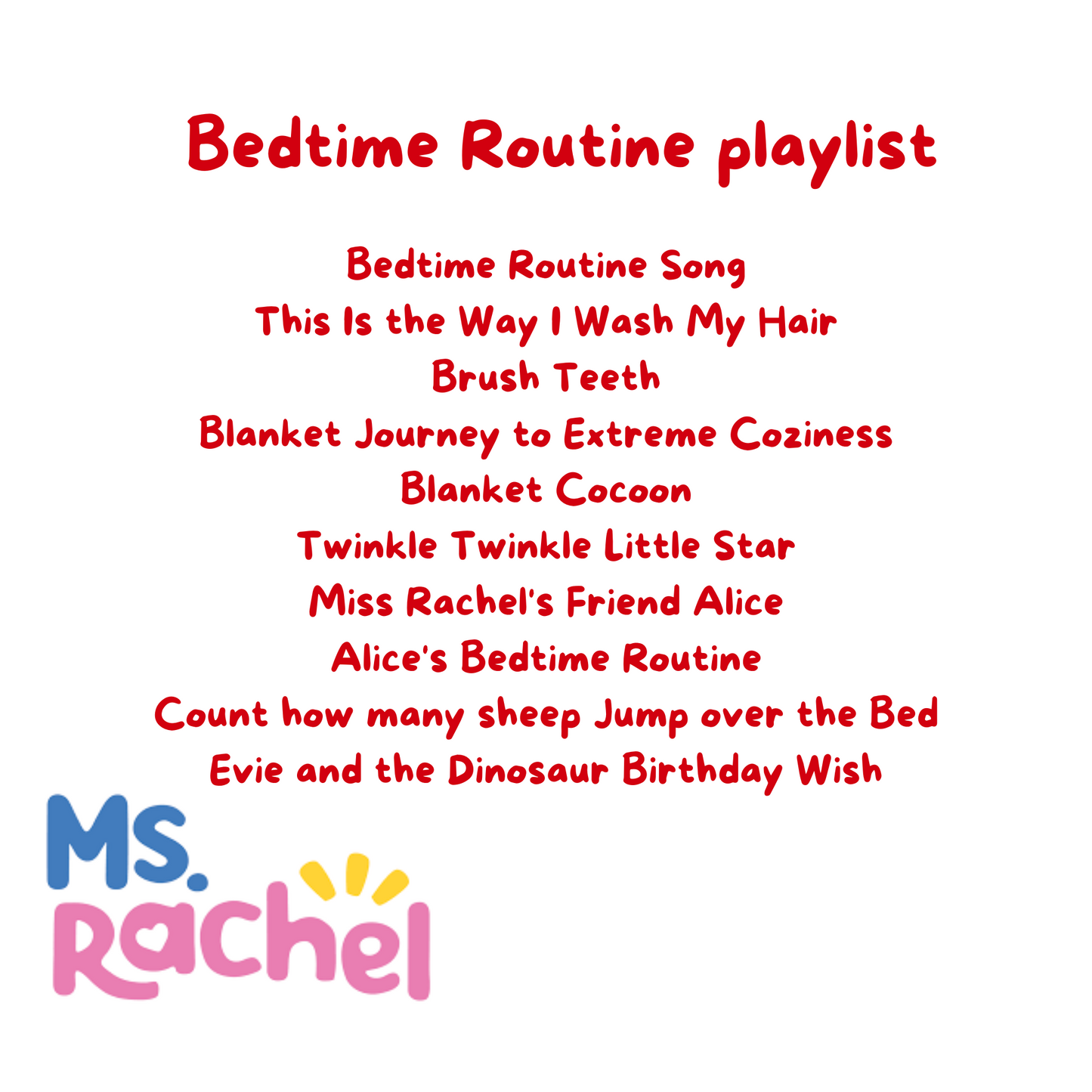 Bedtime Routine playlist

Bedtime Routine Song
This Is the Way I Wash My Hair
Brush Teeth
Blanket Journey to Extreme Coziness
Blanket Cocoon
Twinkle Twinkle Little Star
Miss Rachel's Friend Alice
Alice's Bedtime Routine
Count how many sheep Jump over the Bed
Evie and the Dinosaur Birthday Wish

Ms.
Rachel